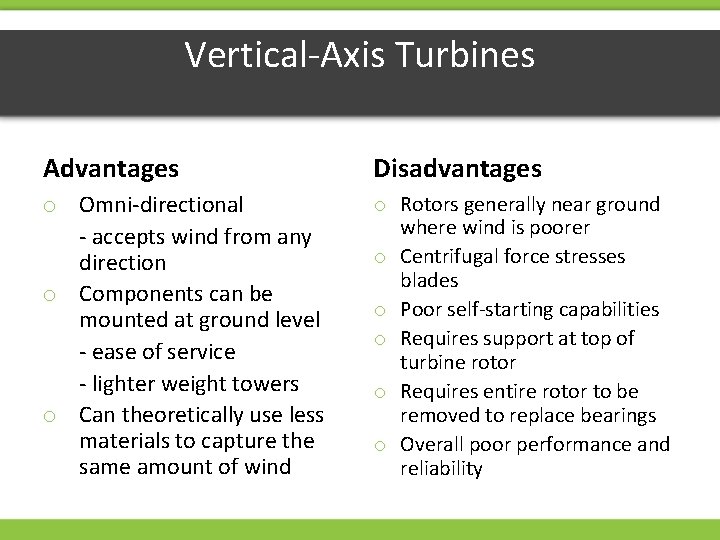 Vertical-Axis Turbines

Advantages

o Omni-directional
- accepts wind from any direction

o Components can be mounted at ground level
- ease of service
- lighter weight towers

o Can theoretically use less materials to capture the same amount of wind

Disadvantages

o Rotors generally near ground where wind is poorer

o Centrifugal force stresses blades

o Poor self-starting capabilities

o Requires support at top of turbine rotor

o Requires entire rotor to be removed to replace bearings

o Overall poor performance and reliability